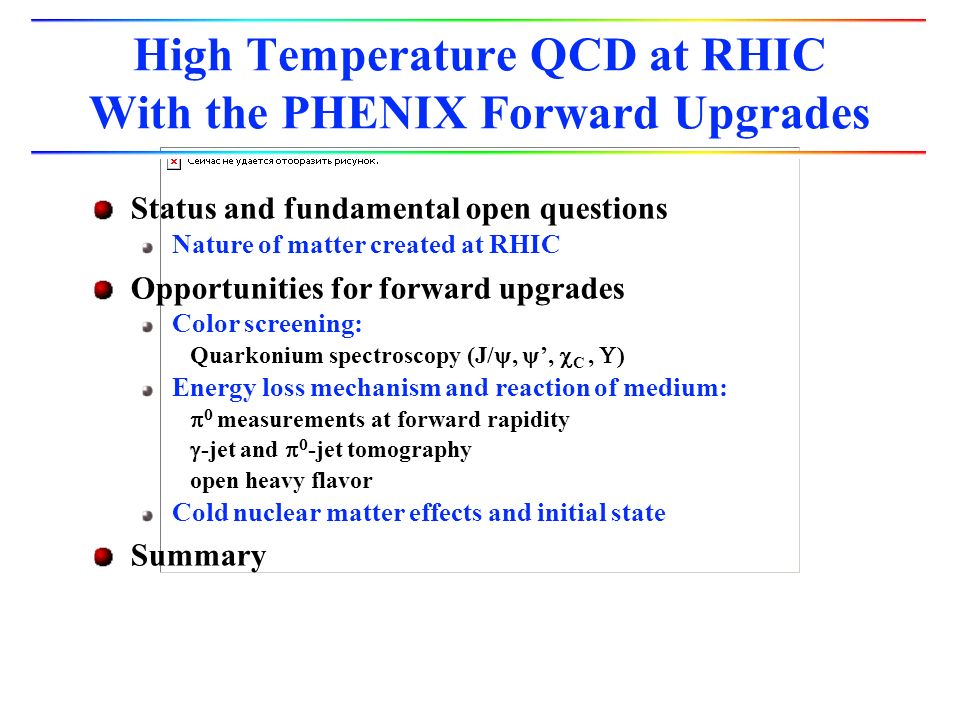 High Temperature QCD at RHIC With the PHENIX Forward Upgrades

Сейчас не удается отобразить рисунок.

Status and fundamental open questions

Nature of matter created at RHIC

Opportunities for forward upgrades

Color screening:

Quarkonium spectroscopy (J/$\psi$, $\psi$', $\chi_C$ , Y)

Energy loss mechanism and reaction of medium:

$\pi^0$ measurements at forward rapidity

$\gamma$-jet and $\pi^0$-jet tomography

open heavy flavor

Cold nuclear matter effects and initial state

Summary